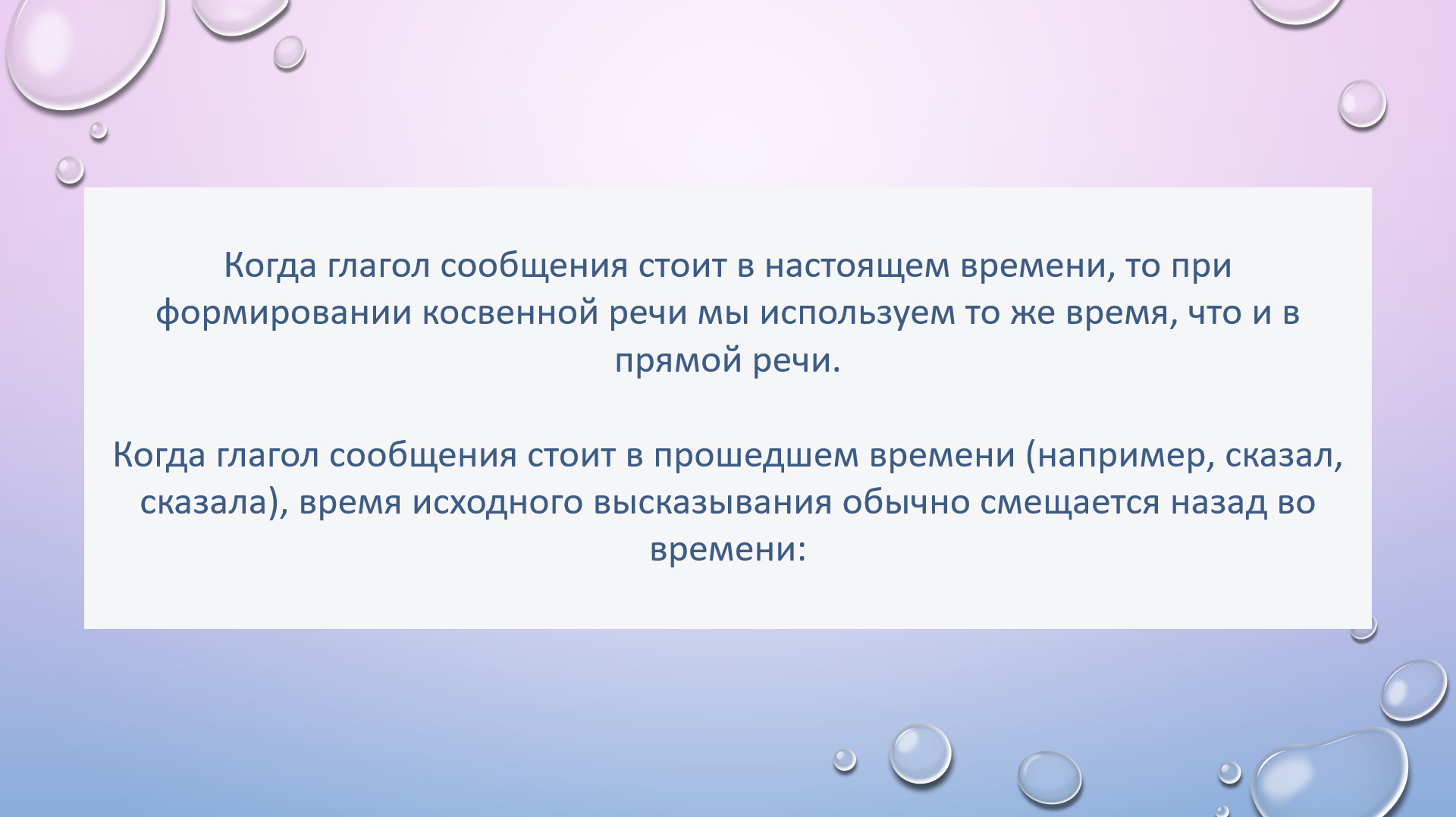 Когда глагол сообщения стоит в настоящем времени, то при формировании косвенной речи мы используем то же время, что и в прямой речи.

Когда глагол сообщения стоит в прошедшем времени (например, сказал, сказала), время исходного высказывания обычно смещается назад во времени: